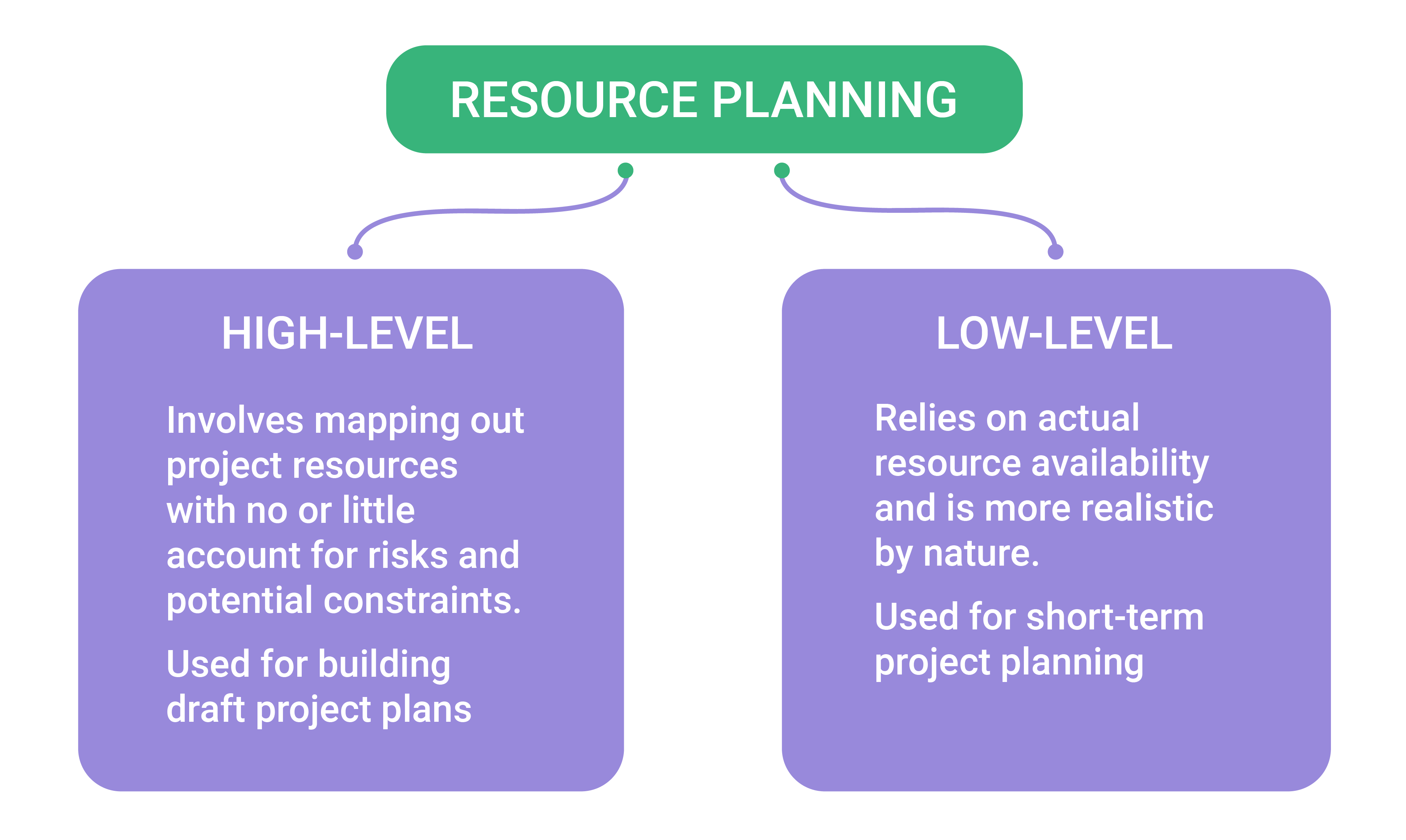 RESOURCE PLANNING

HIGH-LEVEL

Involves mapping out project resources with no or little account for risks and potential constraints.

Used for building draft project plans

LOW-LEVEL

Relies on actual resource availability and is more realistic by nature.

Used for short-term project planning